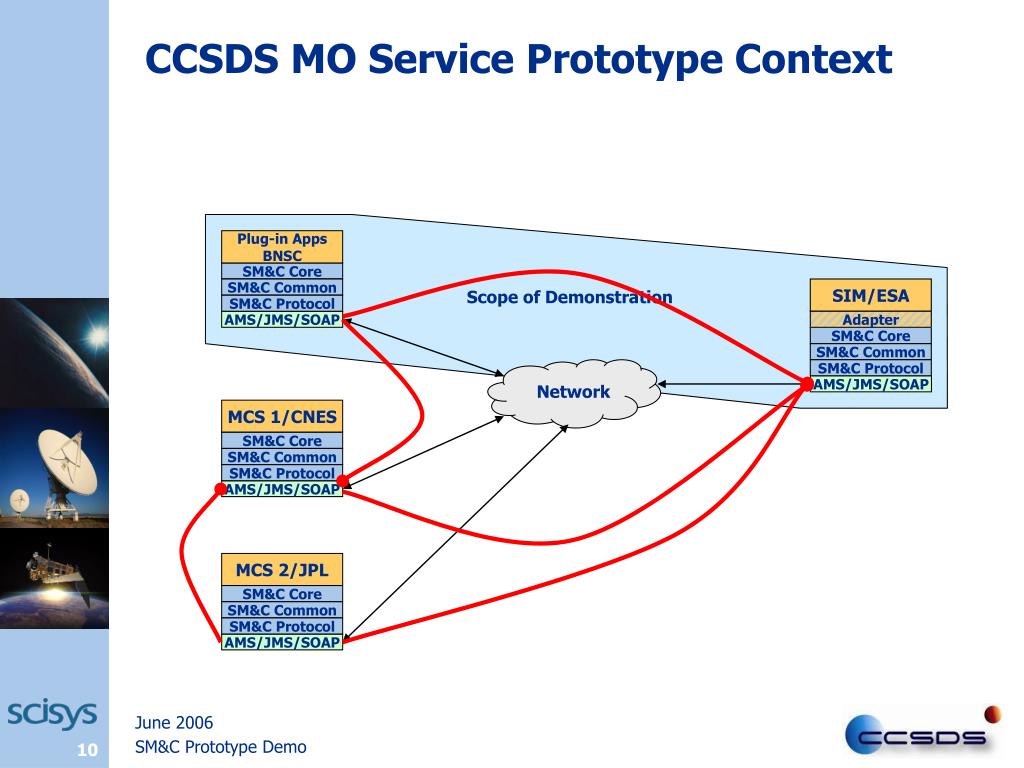 CCSDS MO Service Prototype Context

Plug-in Apps BNSC
SM&C Core
SM&C Common
SM&C Protocol
AMS/JMS/SOAP

Scope of Demonstration

SIM/ESA
Adapter
SM&C Core
SM&C Common
SM&C Protocol
AMS/JMS/SOAP

Network

MCS 1/CNES
SM&C Core
SM&C Common
SM&C Protocol
AMS/JMS/SOAP

MCS 2/JPL
SM&C Core
SM&C Common
SM&C Protocol
AMS/JMS/SOAP

scisys
10
June 2006
SM&C Prototype Demo
CCSDS